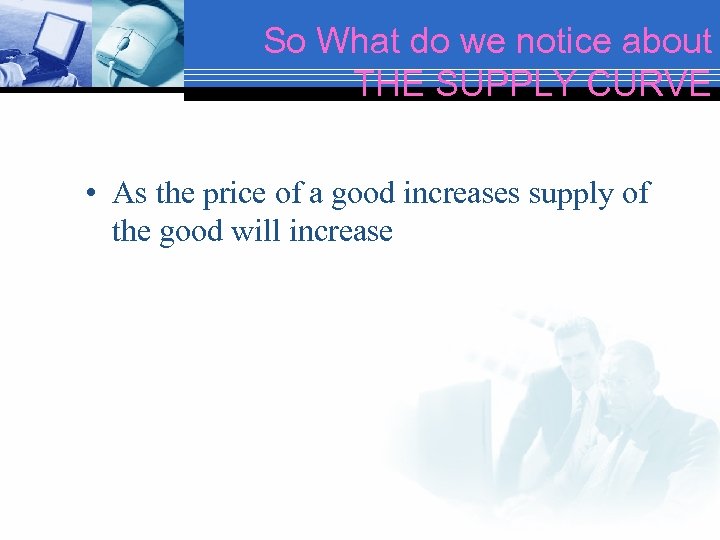 So What do we notice about THE SUPPLY CURVE

• As the price of a good increases supply of the good will increase